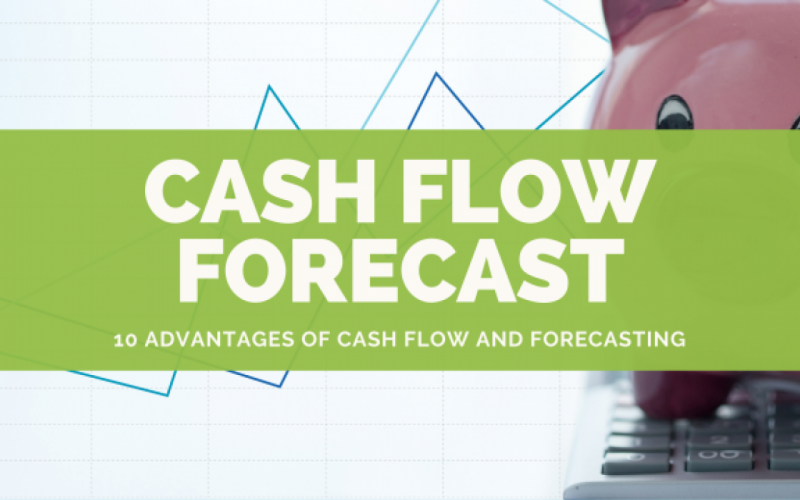 CASH FLOW FORECAST

10 ADVANTAGES OF CASH FLOW AND FORECASTING